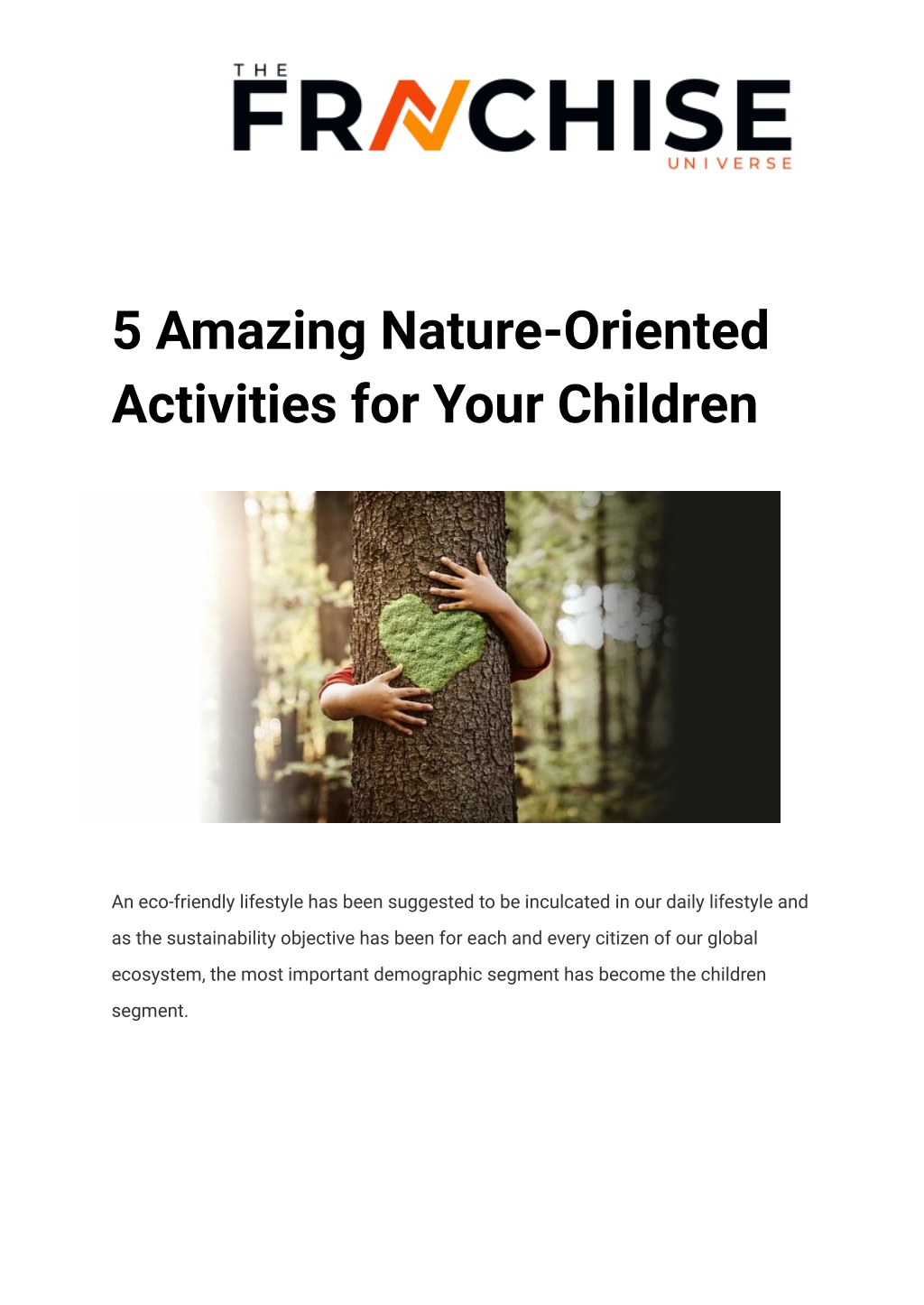 THE FRANCHISE UNIVERSE

5 Amazing Nature-Oriented Activities for Your Children

An eco-friendly lifestyle has been suggested to be inculcated in our daily lifestyle and as the sustainability objective has been for each and every citizen of our global ecosystem, the most important demographic segment has become the children segment.